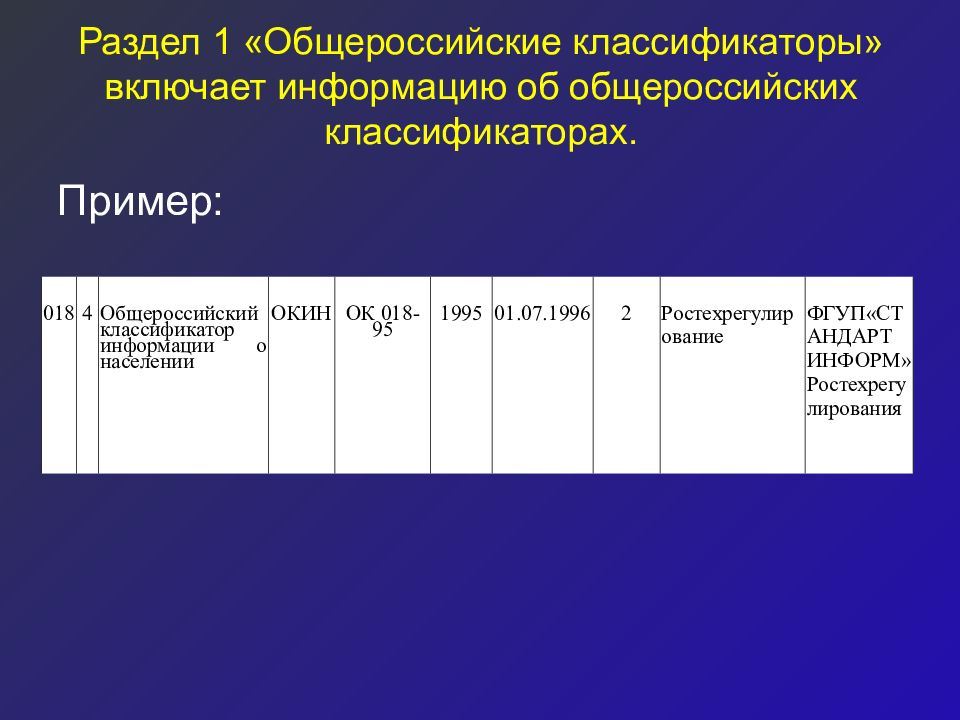 Раздел 1 «Общероссийские классификаторы» включает информацию об общероссийских классификаторах.

Пример:

| 018 | 4 | Общероссийский классификатор информации о населении | ОКИН | ОК 018-95 | 1995 | 01.07.1996 | 2 | Ростехрегулирование | ФГУП«СТАНДАРТИНФОРМ» Ростехрегулирования |
|---|---|---|---|---|---|---|---|---|---|